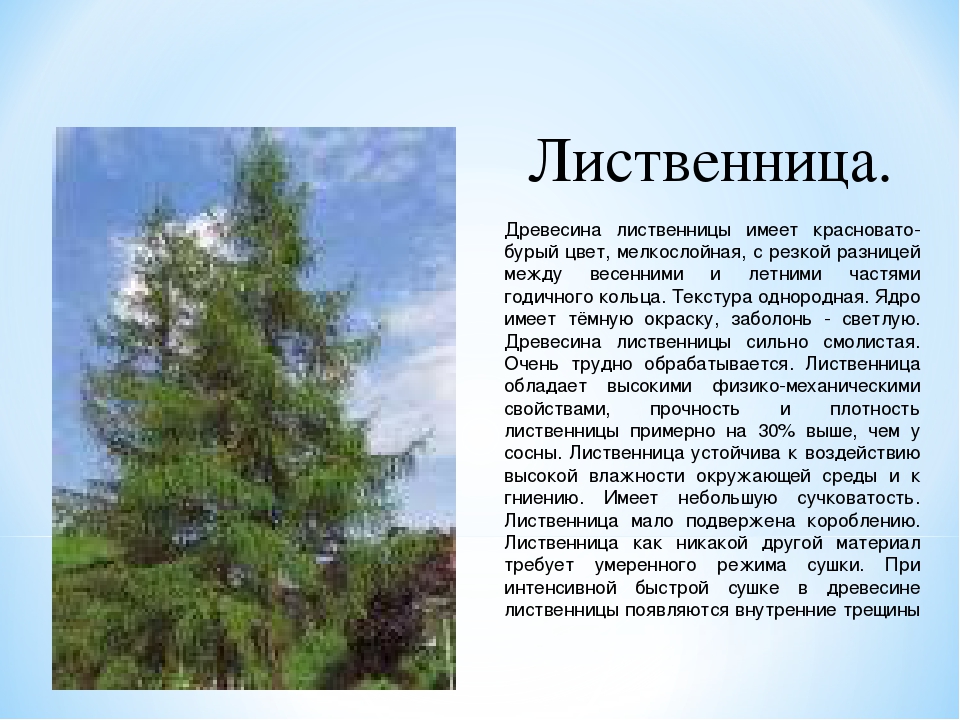 Лиственница.

Древесина лиственницы имеет красновато-бурый цвет, мелкослойная, с резкой разницей между весенними и летними частями годичного кольца. Текстура однородная. Ядро имеет тёмную окраску, заболонь - светлую. Древесина лиственницы сильно смолистая. Очень трудно обрабатывается. Лиственница обладает высокими физико-механическими свойствами, прочность и плотность лиственницы примерно на 30% выше, чем у сосны. Лиственница устойчива к воздействию высокой влажности окружающей среды и к гниению. Имеет небольшую сучковатость. Лиственница мало подвержена короблению. Лиственница как никакой другой материал требует умеренного режима сушки. При интенсивной быстрой сушке в древесине лиственницы появляются внутренние трещины